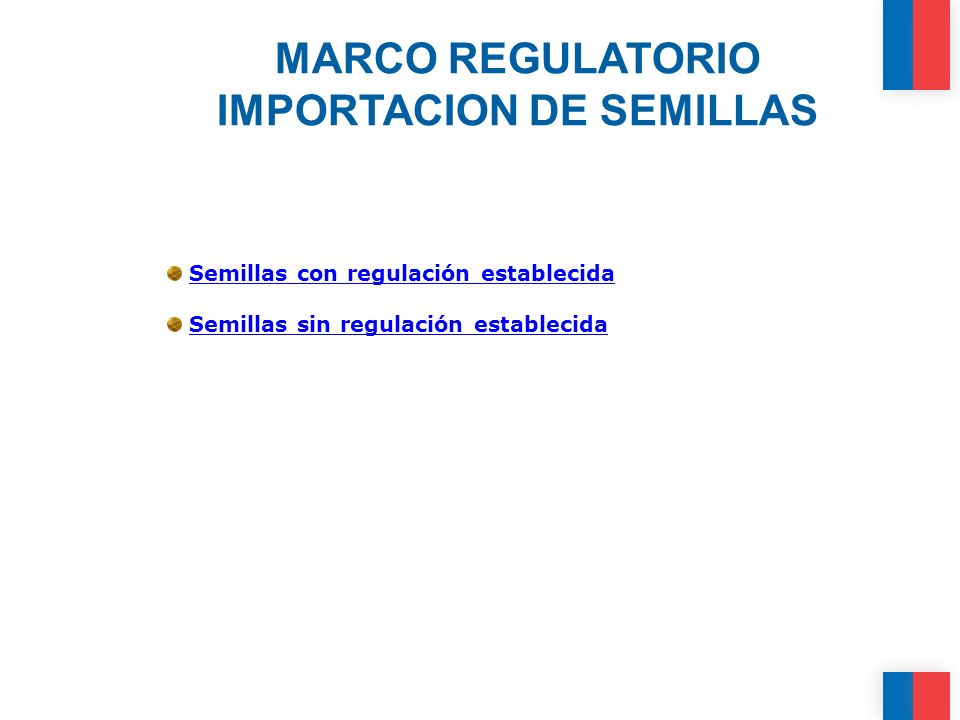 MARCO REGULATORIO
IMPORTACION DE SEMILLAS

Semillas con regulación establecida

Semillas sin regulación establecida